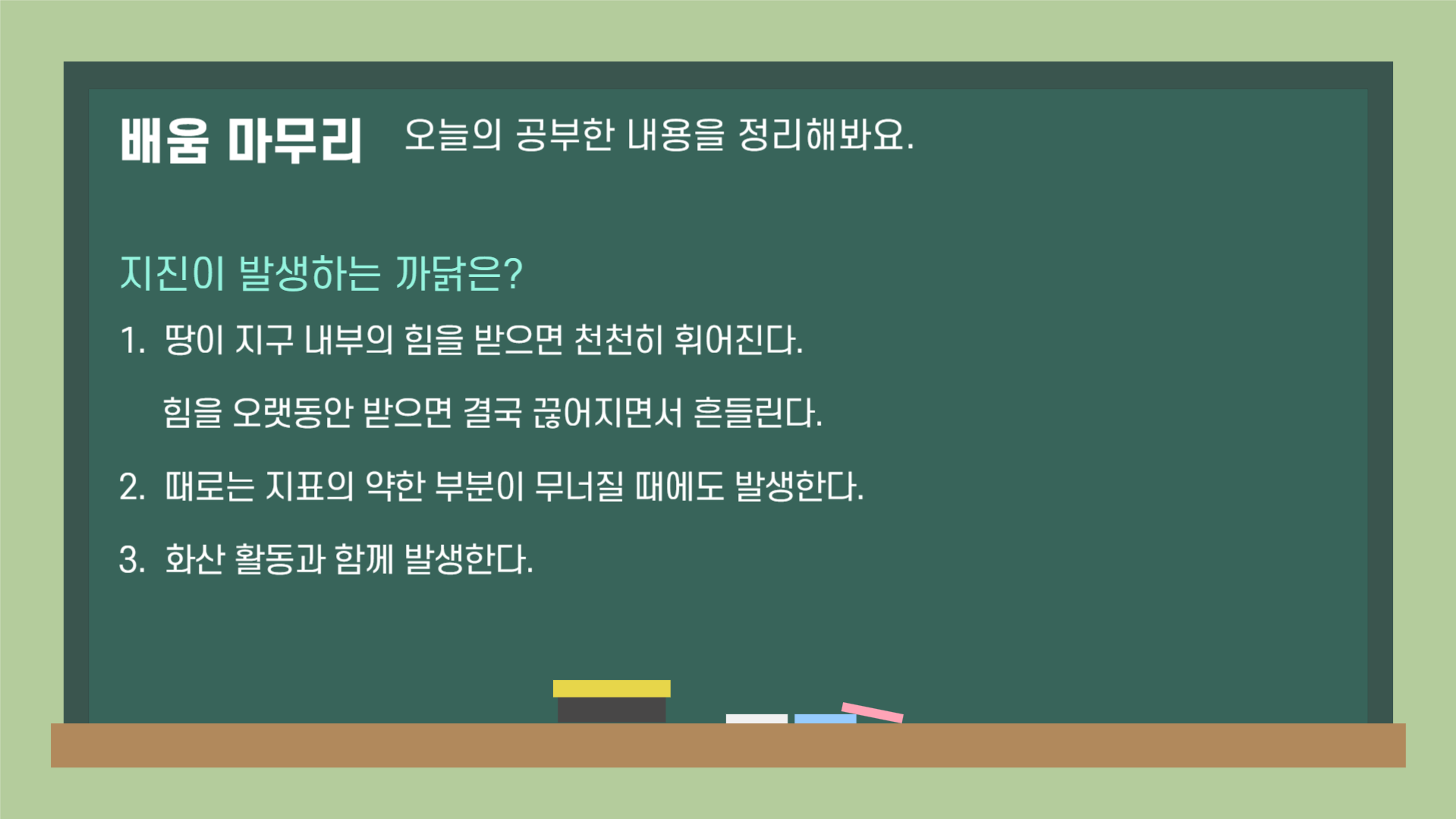 배움 마무리 오늘의 공부한 내용을 정리해봐요.

지진이 발생하는 까닭은?

1. 땅이 지구 내부의 힘을 받으면 천천히 휘어진다.
힘을 오랫동안 받으면 결국 끊어지면서 흔들린다.

2. 때로는 지표의 약한 부분이 무너질 때에도 발생한다.

3. 화산 활동과 함께 발생한다.